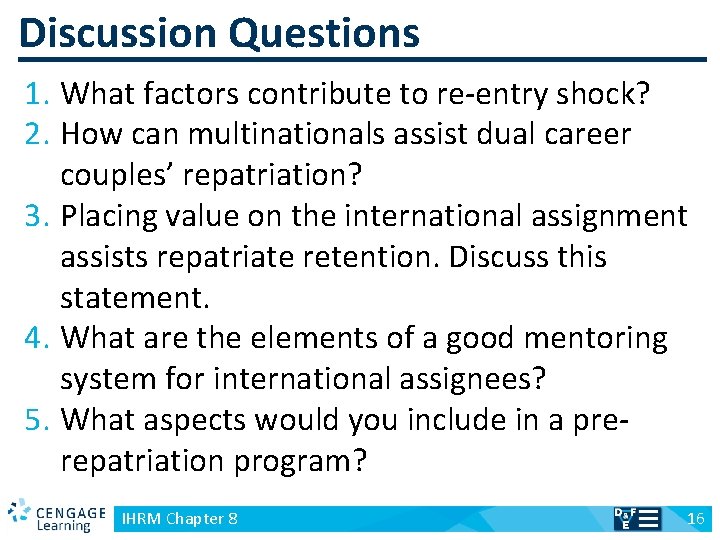 Discussion Questions

1. What factors contribute to re-entry shock?
2. How can multinationals assist dual career couples' repatriation?
3. Placing value on the international assignment assists repatriate retention. Discuss this statement.
4. What are the elements of a good mentoring system for international assignees?
5. What aspects would you include in a pre-repatriation program?

CENGAGE Learning

IHRM Chapter 8

D&F E

16